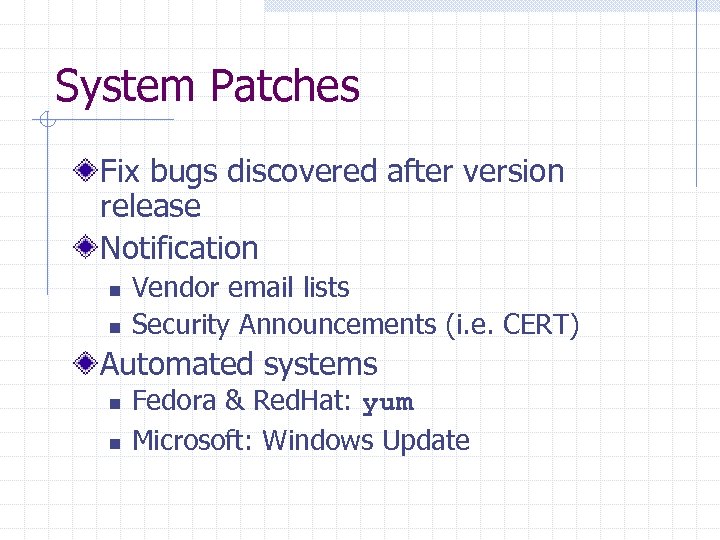 System Patches

Fix bugs discovered after version release

Notification

Vendor email lists

Security Announcements (i.e. CERT)

Automated systems

Fedora & RedHat: yum

Microsoft: Windows Update